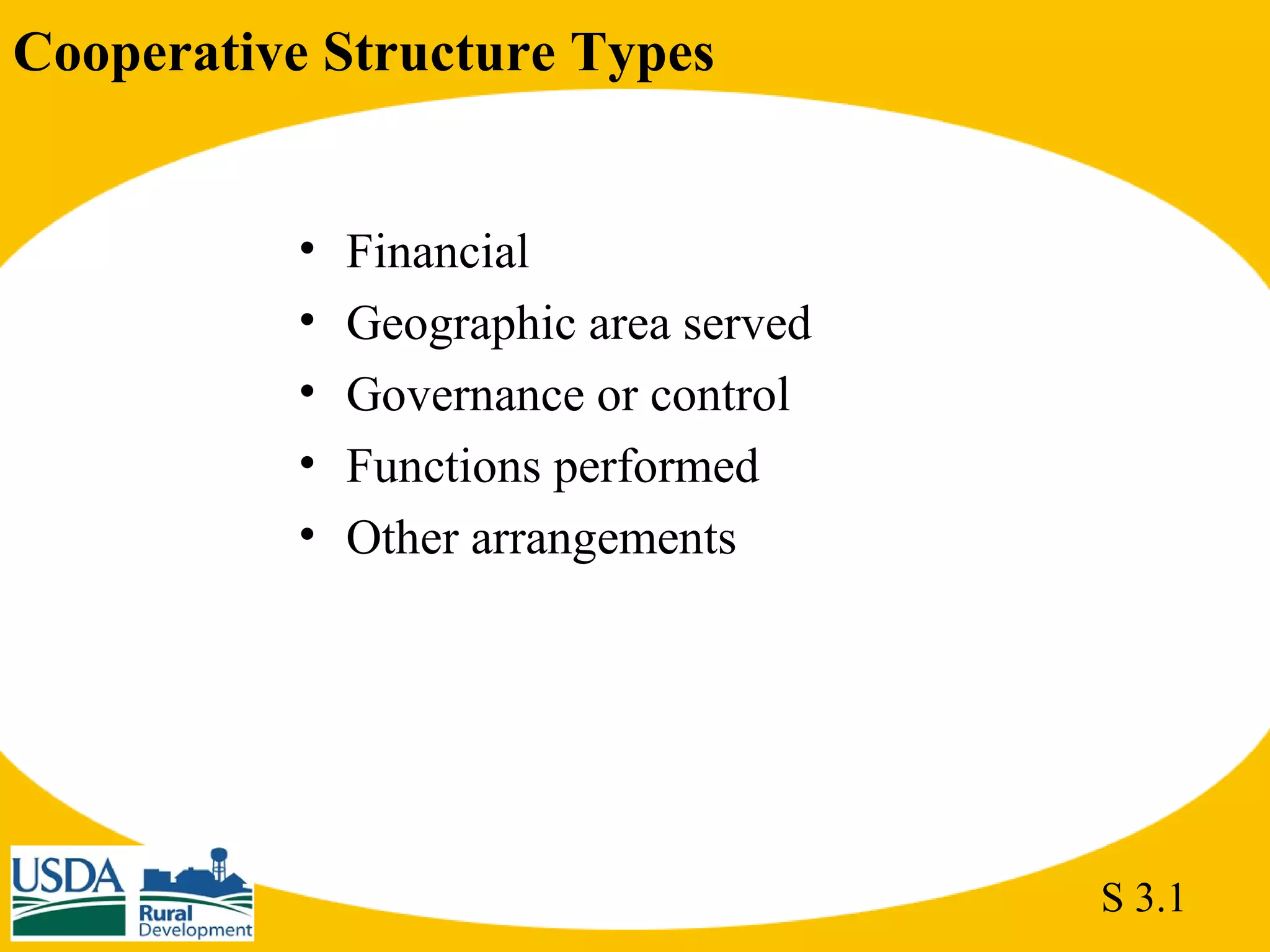 Cooperative Structure Types

• Financial
• Geographic area served
• Governance or control
• Functions performed
• Other arrangements

USDA Rural Development

S 3.1